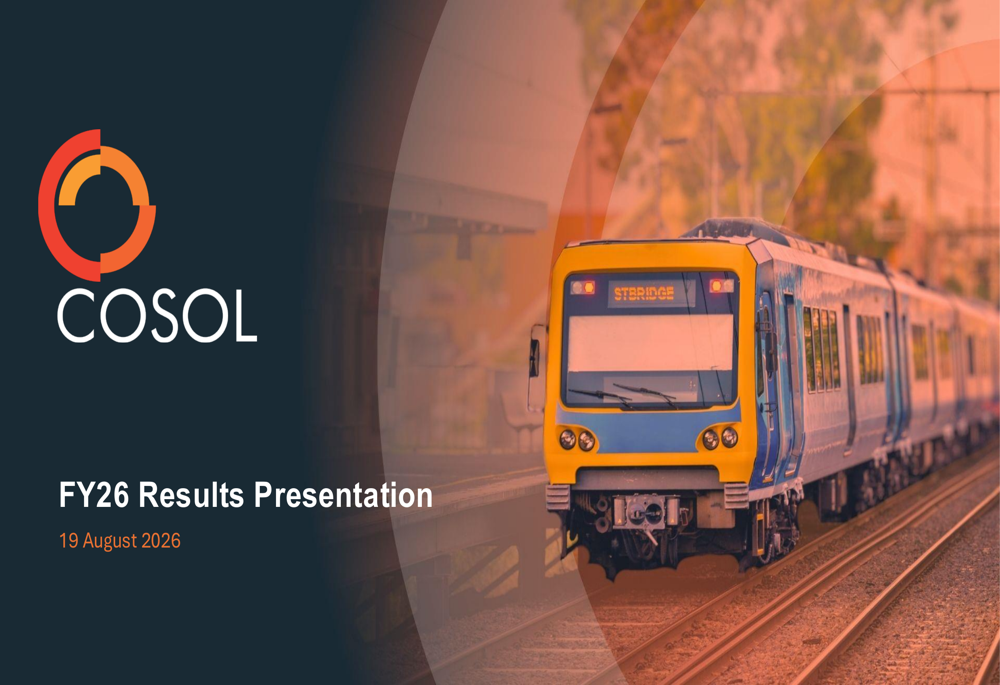 COSOL

STBRIDGE

FY26 Results Presentation

19 August 2026